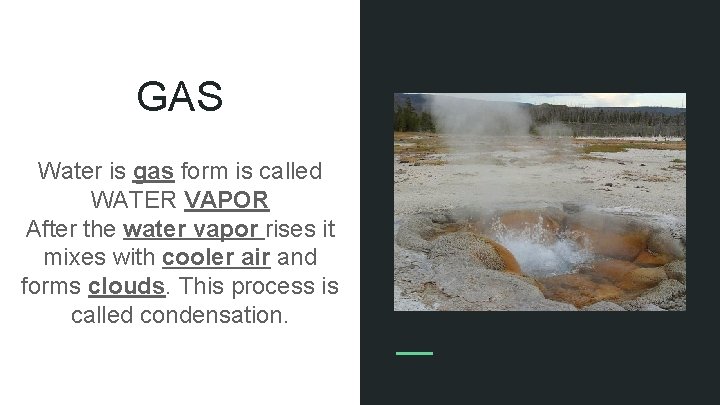 GAS

Water is gas form is called WATER VAPOR
After the water vapor rises it mixes with cooler air and forms clouds. This process is called condensation.